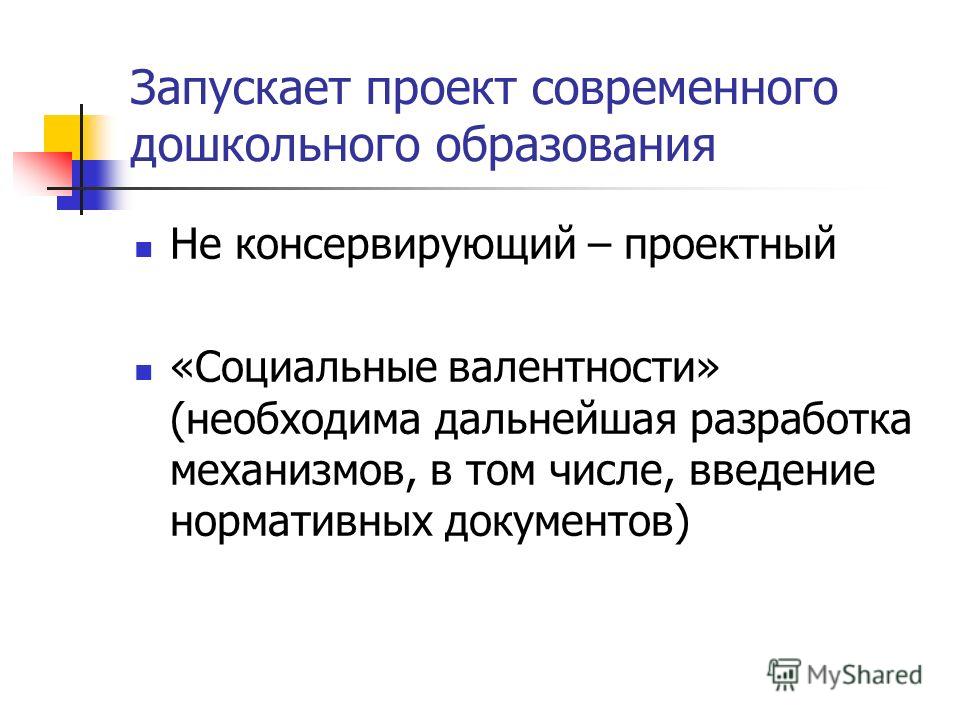 Запускает проект современного дошкольного образования

Не консервирующий – проектный

«Социальные валентности» (необходима дальнейшая разработка механизмов, в том числе, введение нормативных документов)

MyShared